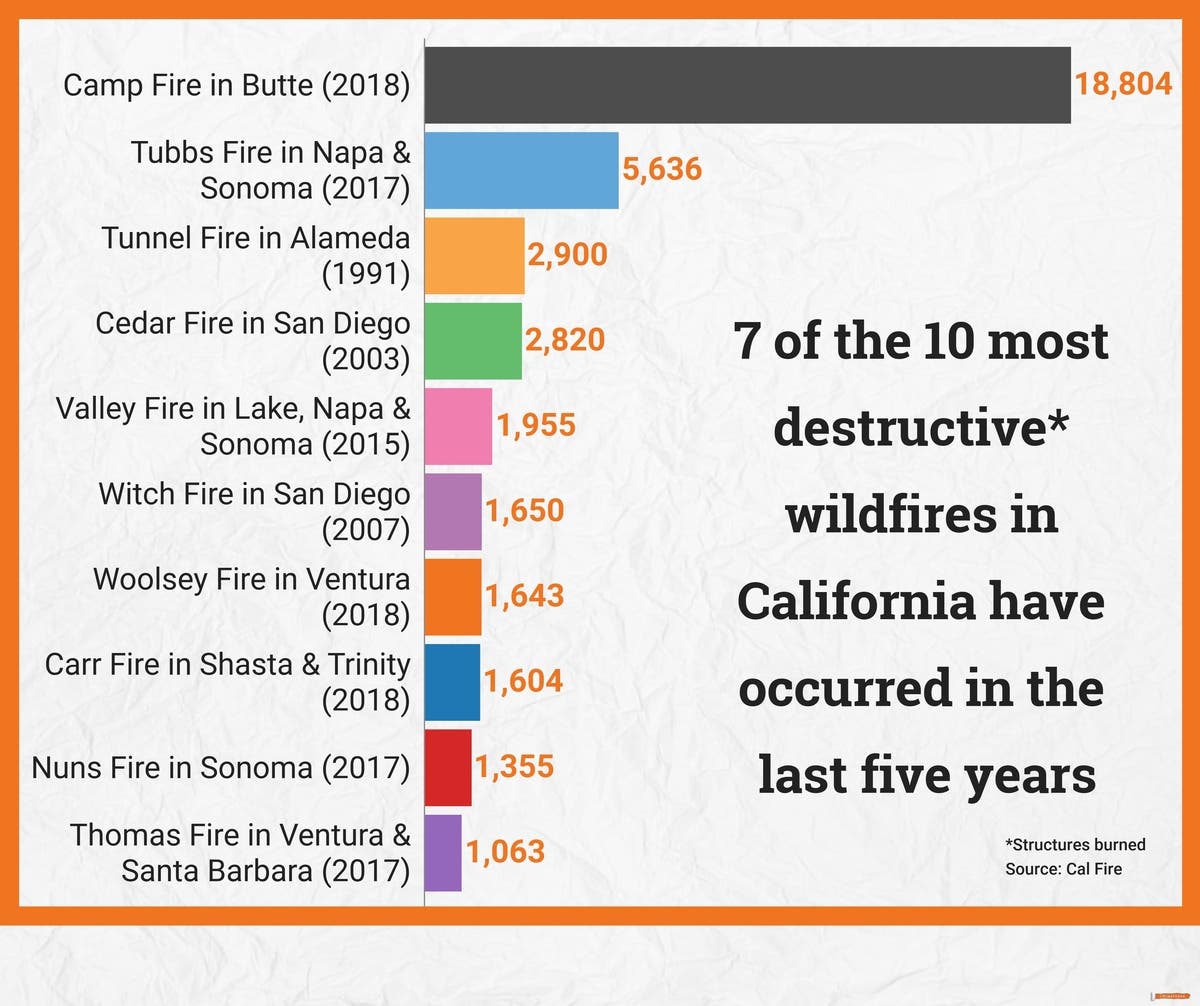 Camp Fire in Butte (2018) 18,804

Tubbs Fire in Napa & Sonoma (2017) 5,636

Tunnel Fire in Alameda (1991) 2,900

Cedar Fire in San Diego (2003) 2,820

Valley Fire in Lake, Napa & Sonoma (2015) 1,955

Witch Fire in San Diego (2007) 1,650

Woolsey Fire in Ventura (2018) 1,643

Carr Fire in Shasta & Trinity (2018) 1,604

Nuns Fire in Sonoma (2017) 1,355

Thomas Fire in Ventura & Santa Barbara (2017) 1,063

7 of the 10 most destructive* wildfires in California have occurred in the last five years

*Structures burned
Source: Cal Fire